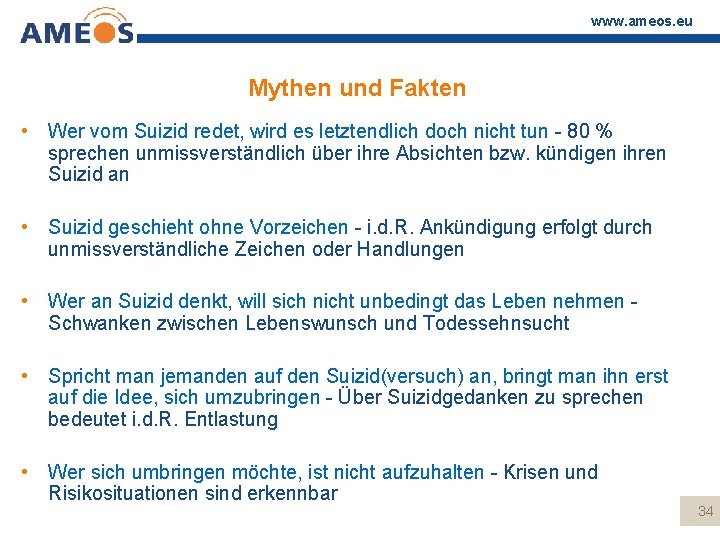 AMEOS

www.ameos.eu

Mythen und Fakten

• Wer vom Suizid redet, wird es letztendlich doch nicht tun - 80 % sprechen unmissverständlich über ihre Absichten bzw. kündigen ihren Suizid an

• Suizid geschieht ohne Vorzeichen - i.d.R. Ankündigung erfolgt durch unmissverständliche Zeichen oder Handlungen

• Wer an Suizid denkt, will sich nicht unbedingt das Leben nehmen - Schwanken zwischen Lebenswunsch und Todessehnsucht

• Spricht man jemanden auf den Suizid(versuch) an, bringt man ihn erst auf die Idee, sich umzubringen - Über Suizidgedanken zu sprechen bedeutet i.d.R. Entlastung

• Wer sich umbringen möchte, ist nicht aufzuhalten - Krisen und Risikosituationen sind erkennbar

34